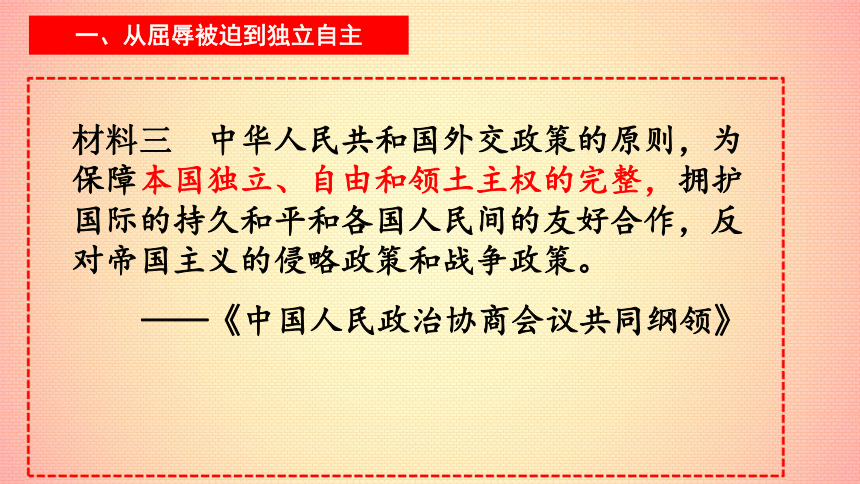 一、从屈辱被迫到独立自主

材料三　中华人民共和国外交政策的原则，为保障本国独立、自由和领土主权的完整，拥护国际的持久和平和各国人民间的友好合作，反对帝国主义的侵略政策和战争政策。

——《中国人民政治协商会议共同纲领》